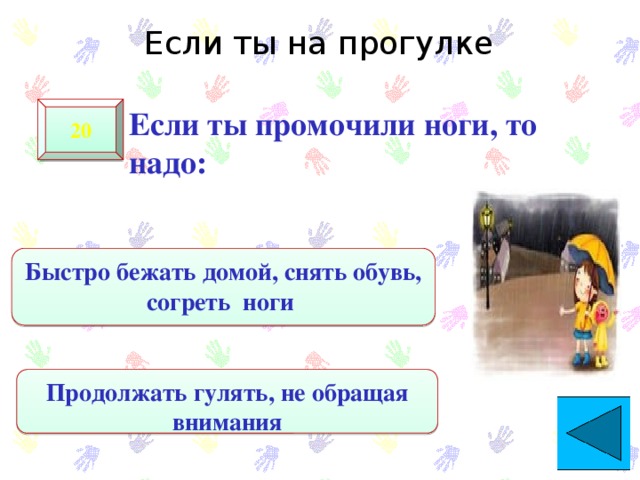 Если ты на прогулке

20

Если ты промочили ноги, то надо:

Быстро бежать домой, снять обувь, согреть ноги

Продолжать гулять, не обращая внимания